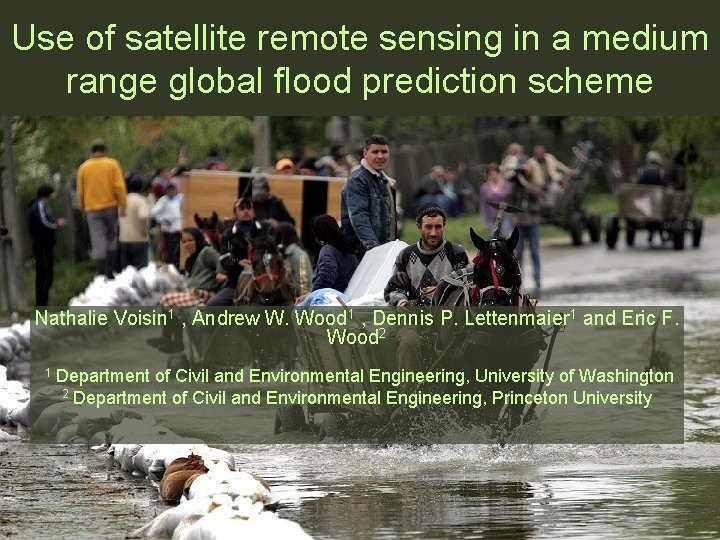 Use of satellite remote sensing in a medium range global flood prediction scheme

Nathalie Voisin$^1$ , Andrew W. Wood$^1$ , Dennis P. Lettenmaier$^1$ and Eric F. Wood$^2$

$^1$ Department of Civil and Environmental Engineering, University of Washington
$^2$ Department of Civil and Environmental Engineering, Princeton University